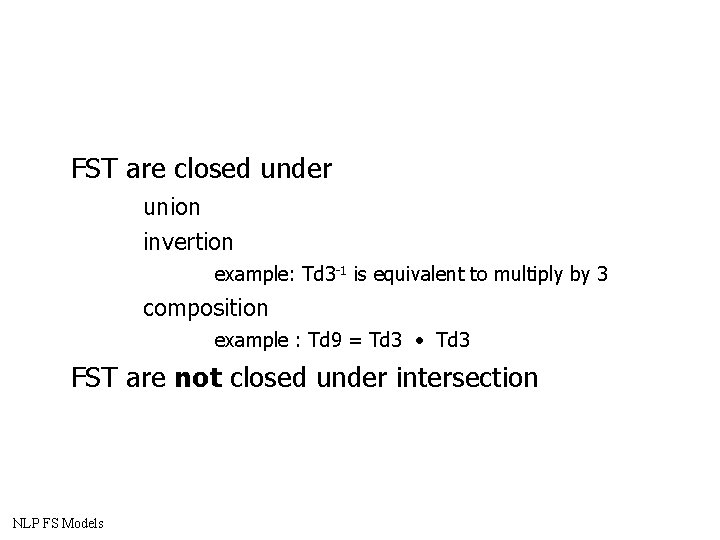 FST are closed under

union

invertion

example: $Td3^{-1}$ is equivalent to multiply by 3

composition

example : Td9 = Td3 • Td3

FST are **not** closed under intersection

NLP FS Models